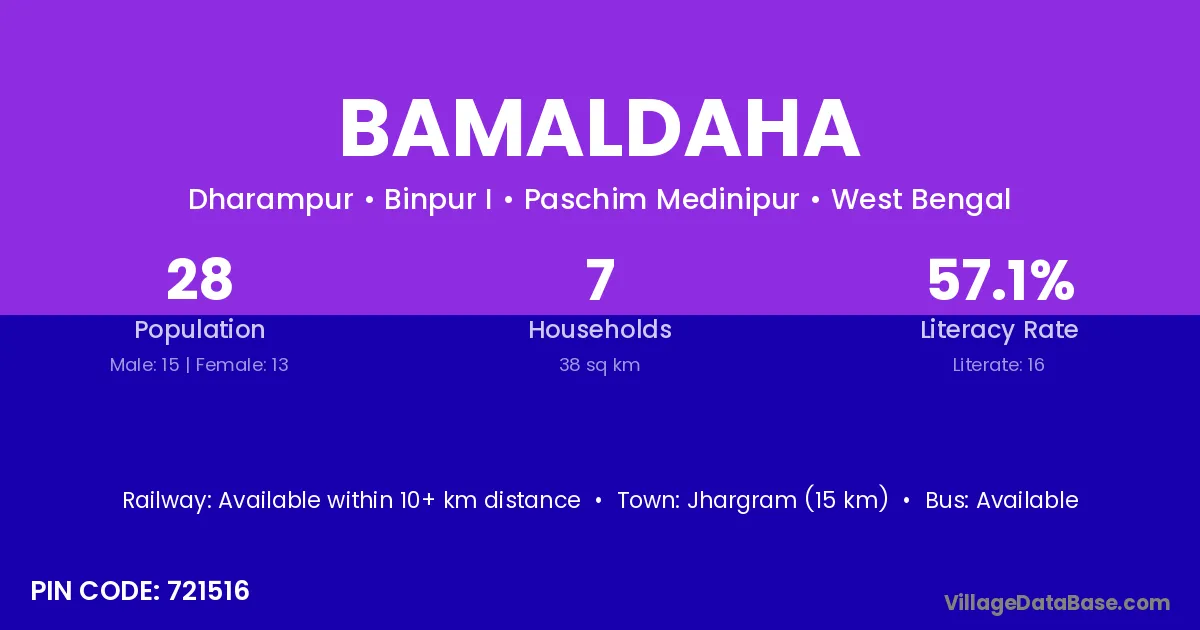 BAMALDAHA

Dharampur • Binpur I • Paschim Medinipur • West Bengal

28
Population
Male: 15 | Female: 13

7
Households
38 sq km

57.1%
Literacy Rate
Literate: 16

Railway: Available within 10+ km distance • Town: Jhargram (15 km) • Bus: Available

PIN CODE: 721516

VillageDataBase.com